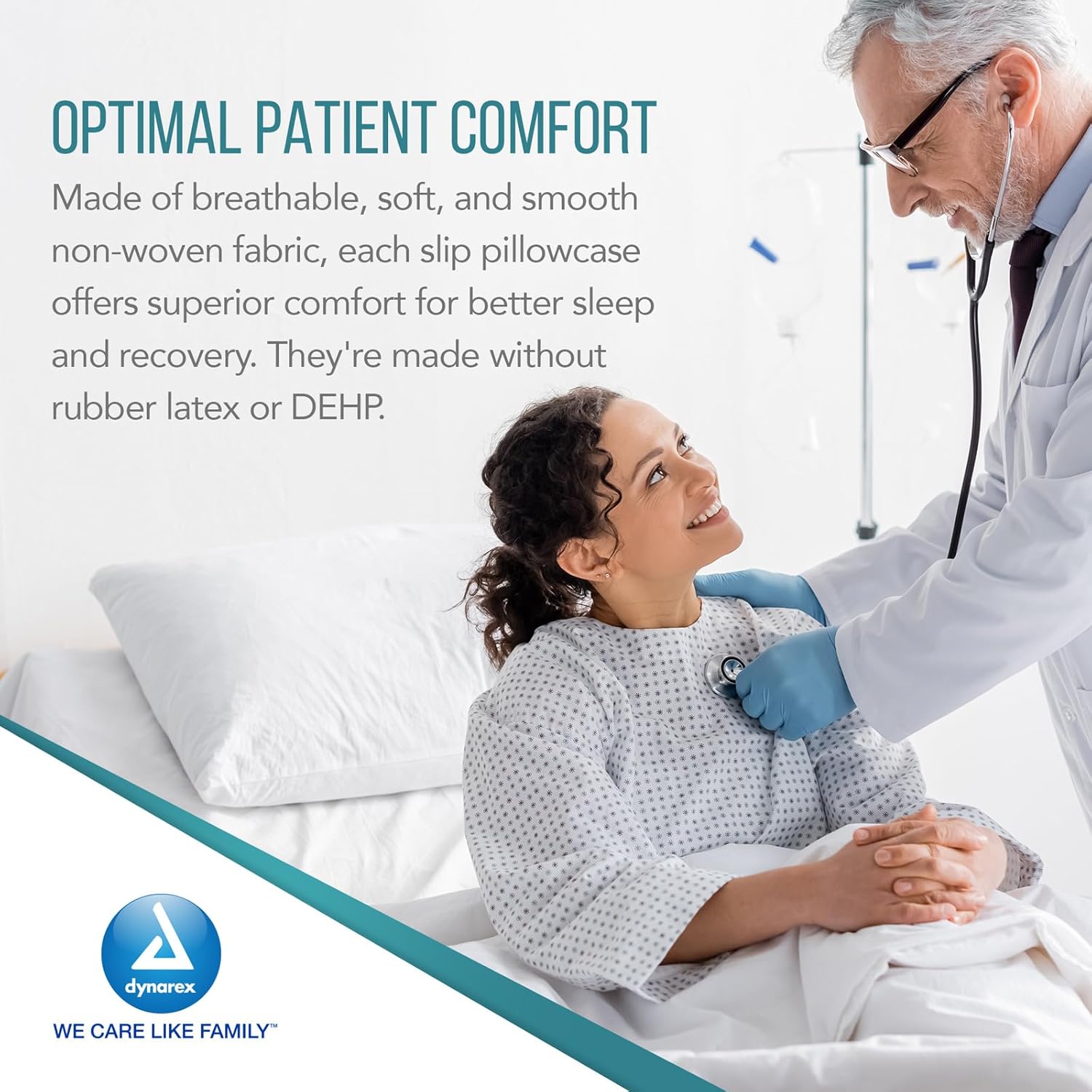 OPTIMAL PATIENT COMFORT

Made of breathable, soft, and smooth non-woven fabric, each slip pillowcase offers superior comfort for better sleep and recovery. They're made without rubber latex or DEHP.

dynarex

WE CARE LIKE FAMILY™